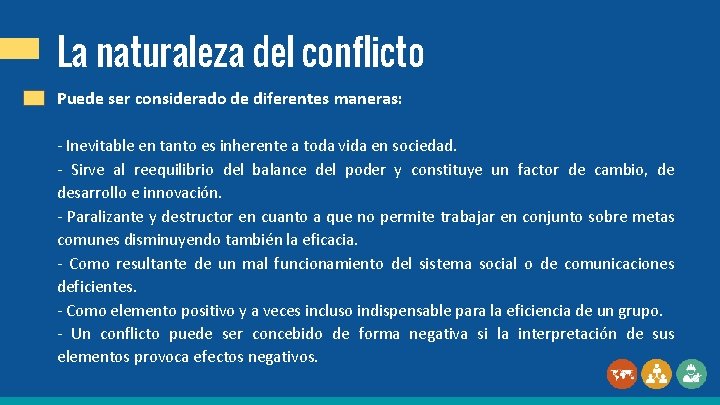 La naturaleza del conflicto

Puede ser considerado de diferentes maneras:

- Inevitable en tanto es inherente a toda vida en sociedad.
- Sirve al reequilibrio del balance del poder y constituye un factor de cambio, de desarrollo e innovación.
- Paralizante y destructor en cuanto a que no permite trabajar en conjunto sobre metas comunes disminuyendo también la eficacia.
- Como resultante de un mal funcionamiento del sistema social o de comunicaciones deficientes.
- Como elemento positivo y a veces incluso indispensable para la eficiencia de un grupo.
- Un conflicto puede ser concebido de forma negativa si la interpretación de sus elementos provoca efectos negativos.